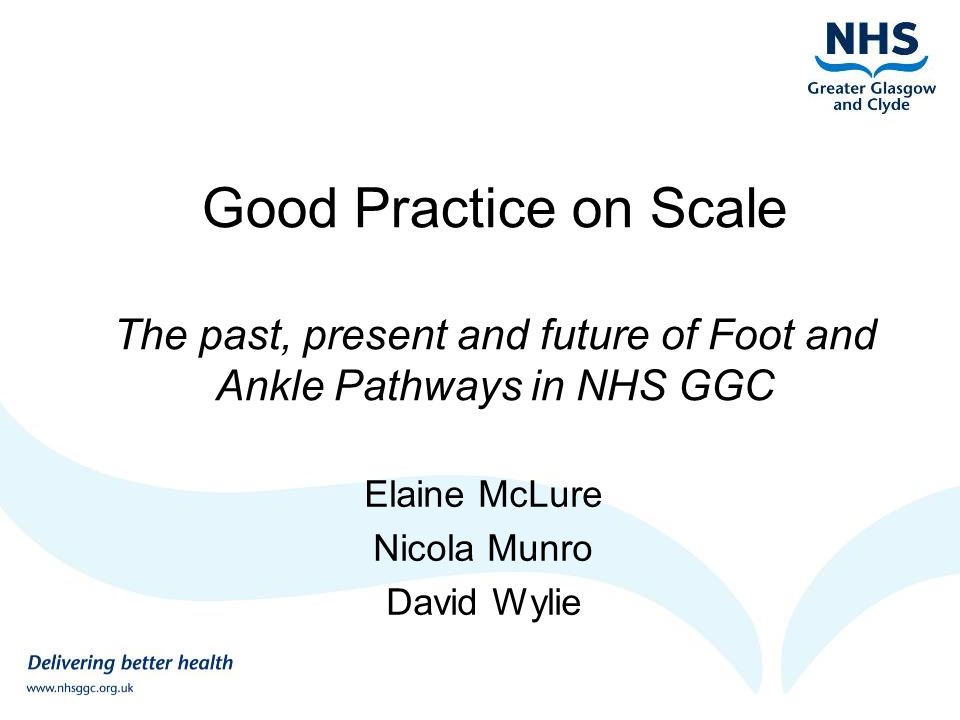 NHS
Greater Glasgow and Clyde

Good Practice on Scale

The past, present and future of Foot and Ankle Pathways in NHS GGC

Elaine McLure
Nicola Munro
David Wylie

Delivering better health
www.nhsggc.org.uk